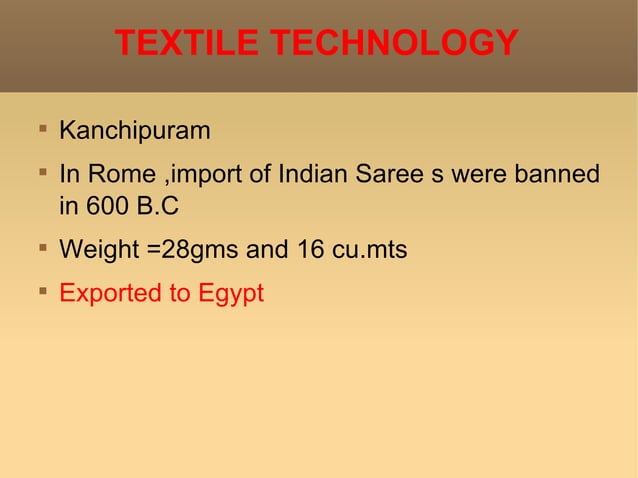 TEXTILE TECHNOLOGY

▪ Kanchipuram

▪ In Rome ,import of Indian Saree s were banned in 600 B.C

▪ Weight =28gms and 16 cu.mts

▪ Exported to Egypt